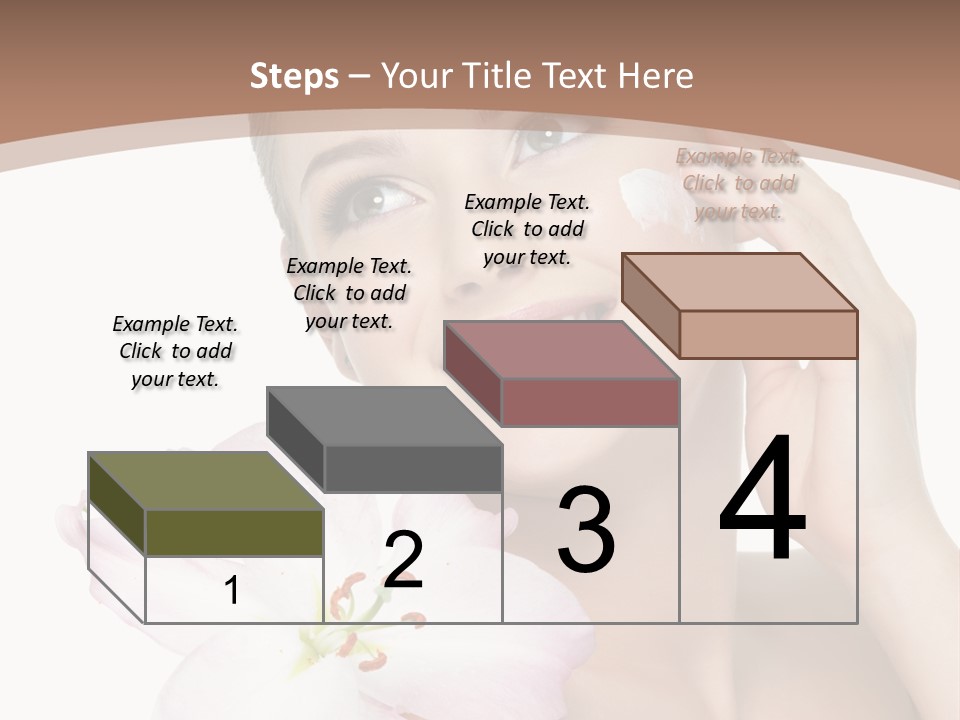 Steps – Your Title Text Here

Example Text. Click to add your text.

Example Text. Click to add your text.

Example Text. Click to add your text.

Example Text. Click to add your text.

1

2

3

4